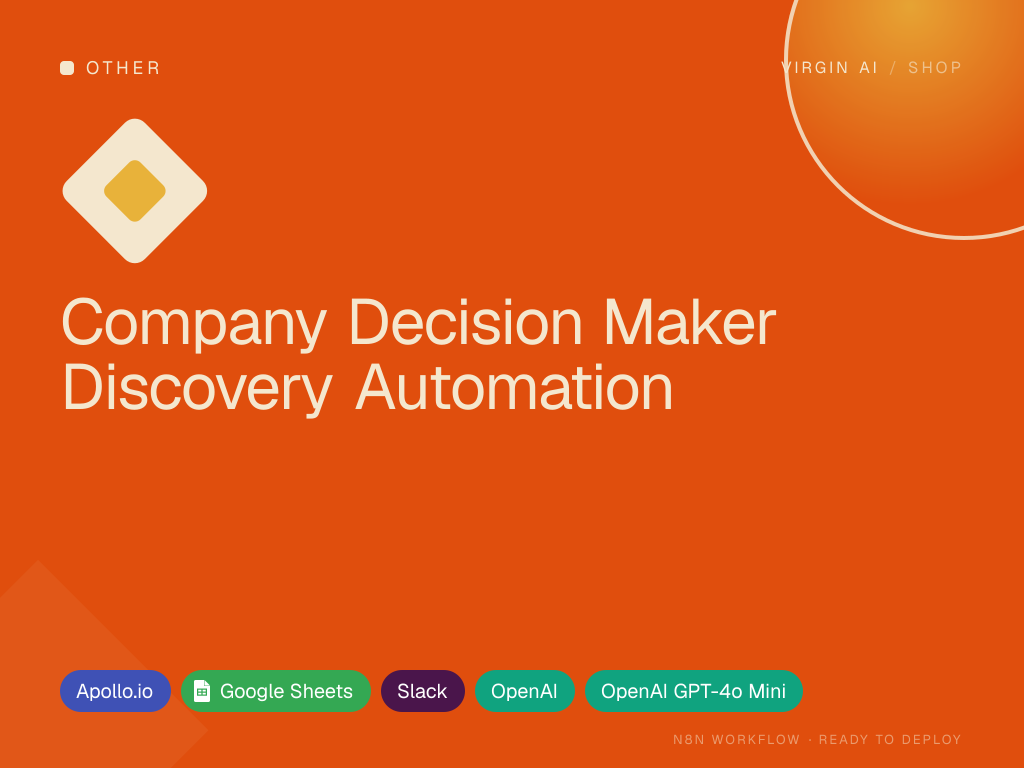 OTHER

VIRGIN AI / SHOP

Company Decision Maker Discovery Automation

Apollo.io Google Sheets Slack OpenAI OpenAI GPT-4o Mini

N8N WORKFLOW · READY TO DEPLOY